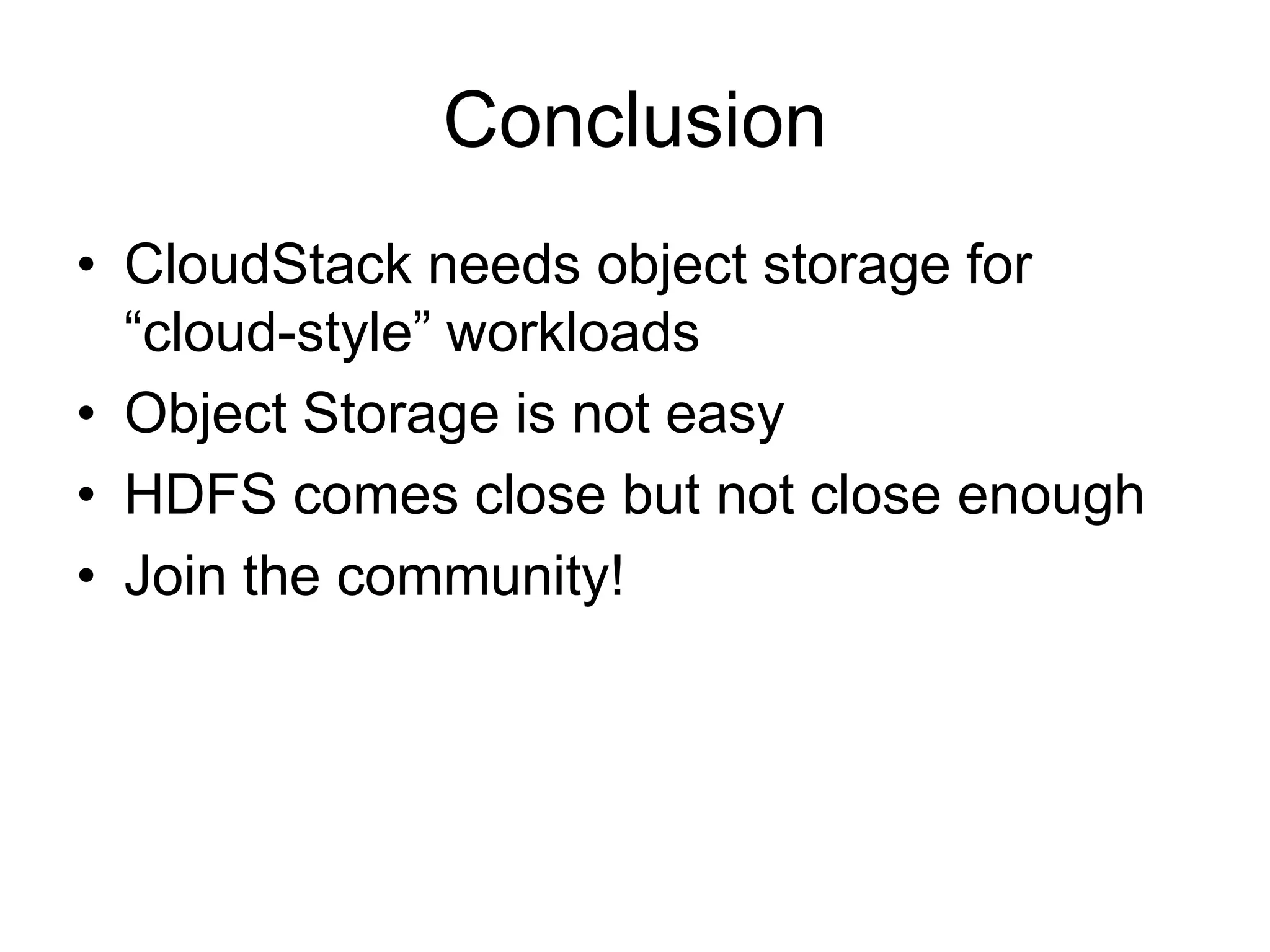 Conclusion

• CloudStack needs object storage for “cloud-style” workloads
• Object Storage is not easy
• HDFS comes close but not close enough
• Join the community!